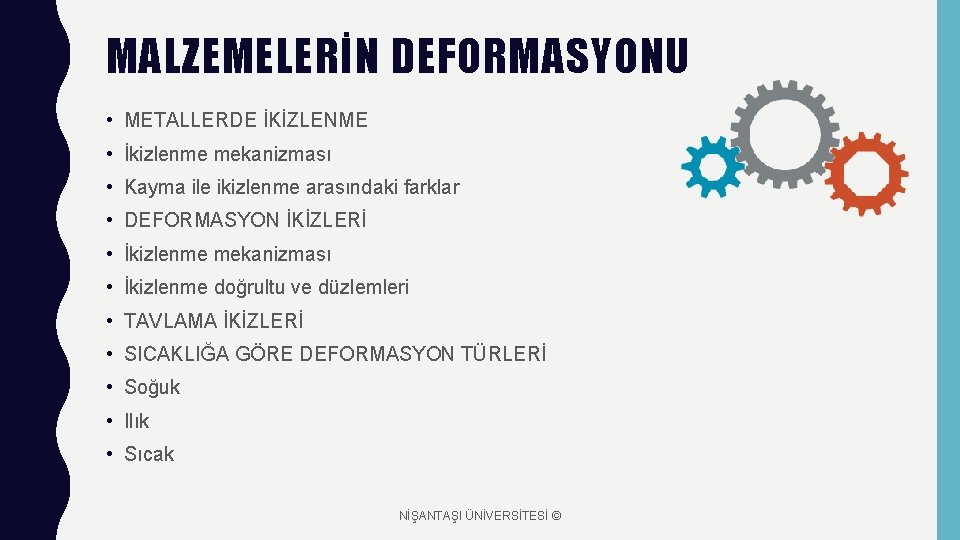 MALZEMELERİN DEFORMASYONU

• METALLERDE İKİZLENME
• İkizlenme mekanizması
• Kayma ile ikizlenme arasındaki farklar
• DEFORMASYON İKİZLERİ
• İkizlenme mekanizması
• İkizlenme doğrultu ve düzlemleri
• TAVLAMA İKİZLERİ
• SICAKLIĞA GÖRE DEFORMASYON TÜRLERİ
• Soğuk
• Ilık
• Sıcak

NİŞANTAŞI ÜNİVERSİTESİ ©